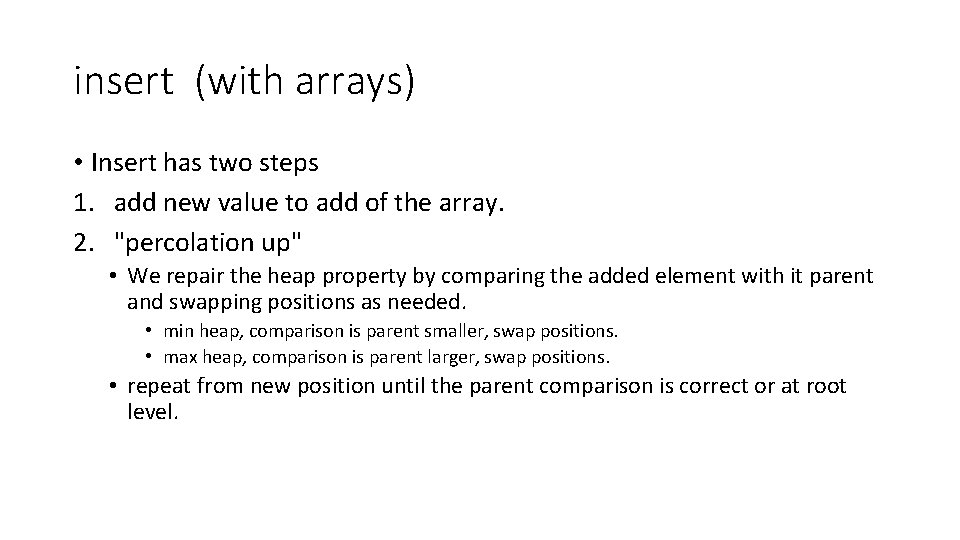 insert (with arrays)

• Insert has two steps
1. add new value to add of the array.
2. "percolation up"
• We repair the heap property by comparing the added element with it parent and swapping positions as needed.
• min heap, comparison is parent smaller, swap positions.
• max heap, comparison is parent larger, swap positions.
• repeat from new position until the parent comparison is correct or at root level.